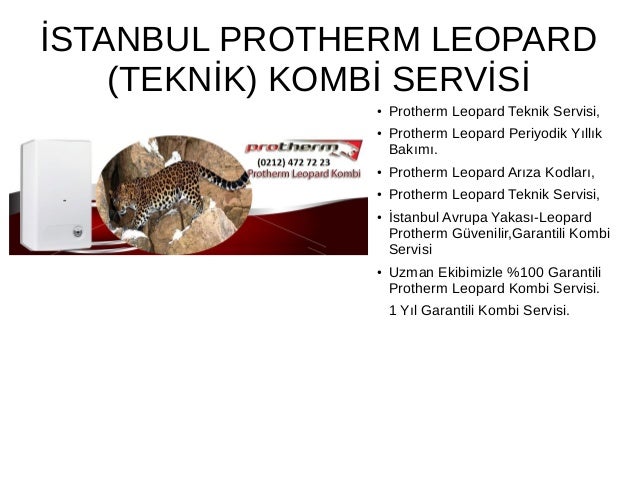 İSTANBUL PROTHERM LEOPARD (TEKNİK) KOMBİ SERVİSİ

protherm
(0212) 472 72 23
Protherm Leopard Kombi

• Protherm Leopard Teknik Servisi,
• Protherm Leopard Periyodik Yıllık Bakımı.
• Protherm Leopard Arıza Kodları,
• Protherm Leopard Teknik Servisi,
• İstanbul Avrupa Yakası-Leopard Protherm Güvenilir,Garantili Kombi Servisi
• Uzman Ekibimizle %100 Garantili Protherm Leopard Kombi Servisi.

1 Yıl Garantili Kombi Servisi.